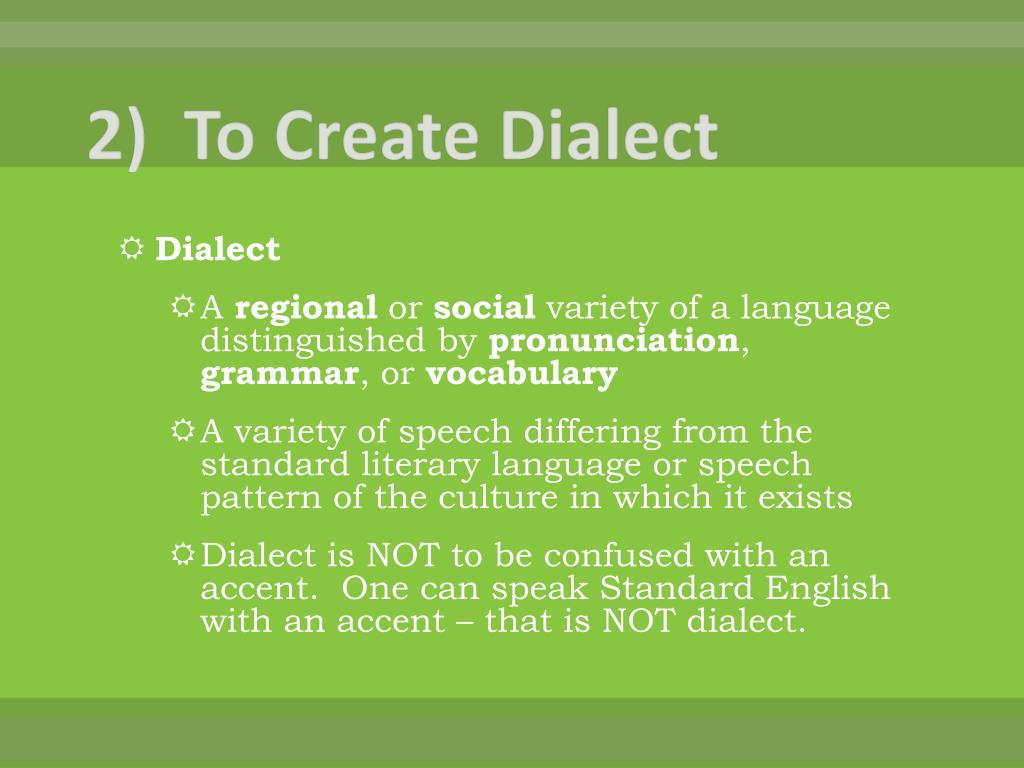 2) To Create Dialect

Dialect

A regional or social variety of a language distinguished by pronunciation, grammar, or vocabulary

A variety of speech differing from the standard literary language or speech pattern of the culture in which it exists

Dialect is NOT to be confused with an accent. One can speak Standard English with an accent – that is NOT dialect.